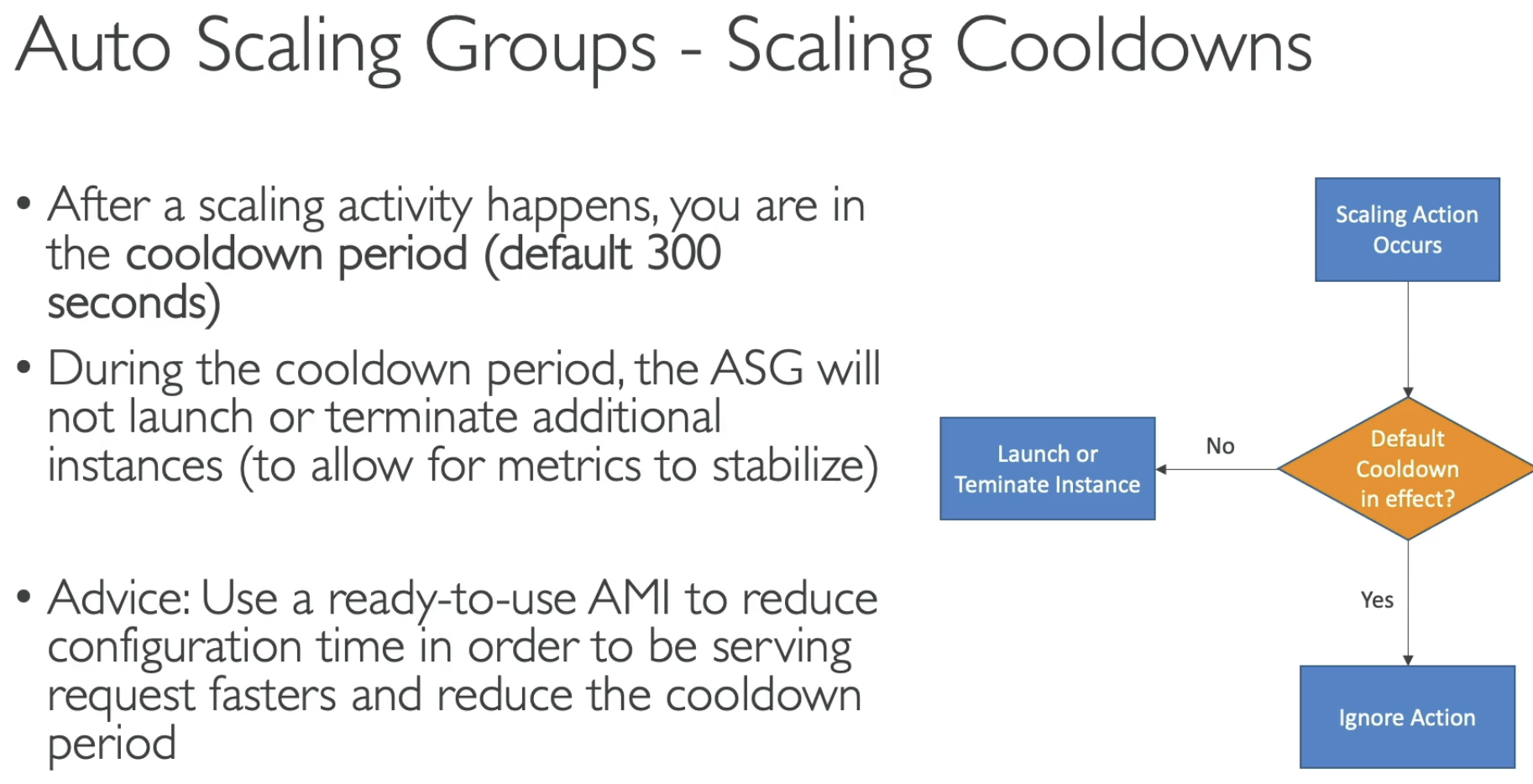 Auto Scaling Groups - Scaling Cooldowns

• After a scaling activity happens, you are in the cooldown period (default 300 seconds)

• During the cooldown period, the ASG will not launch or terminate additional instances (to allow for metrics to stabilize)

• Advice: Use a ready-to-use AMI to reduce configuration time in order to be serving request fasters and reduce the cooldown period

Scaling Action Occurs

Default Cooldown in effect?

No

Launch or Teminate Instance

Yes

Ignore Action